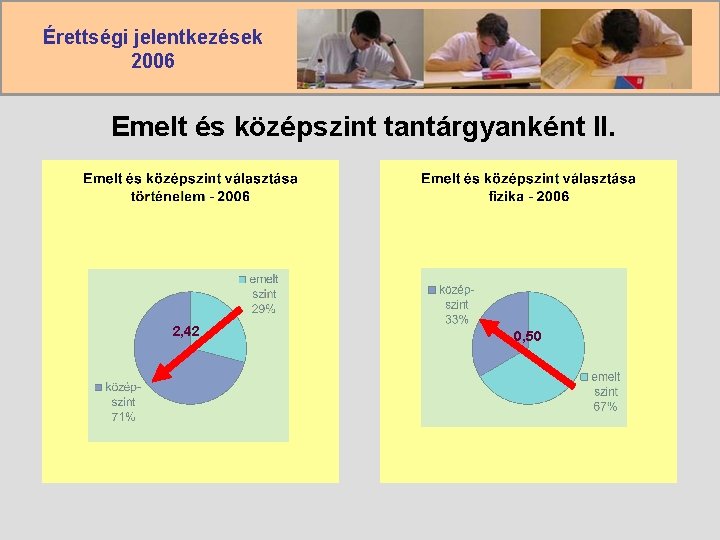 Érettségi jelentkezések 2006

Emelt és középszint tantárgyanként II.

Emelt és középszint választása történelem - 2006

emelt szint 29%

2,42

közép-szint 71%

Emelt és középszint választása fizika - 2006

közép-szint 33%

0,50

emelt szint 67%